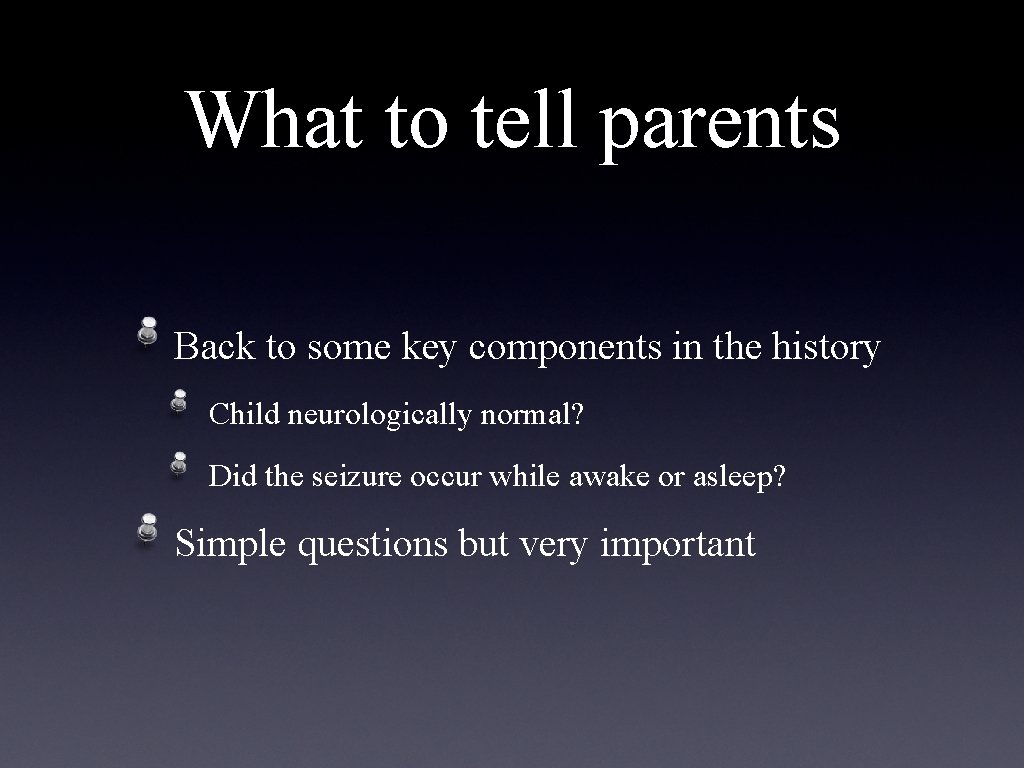 What to tell parents

Back to some key components in the history

Child neurologically normal?

Did the seizure occur while awake or asleep?

Simple questions but very important